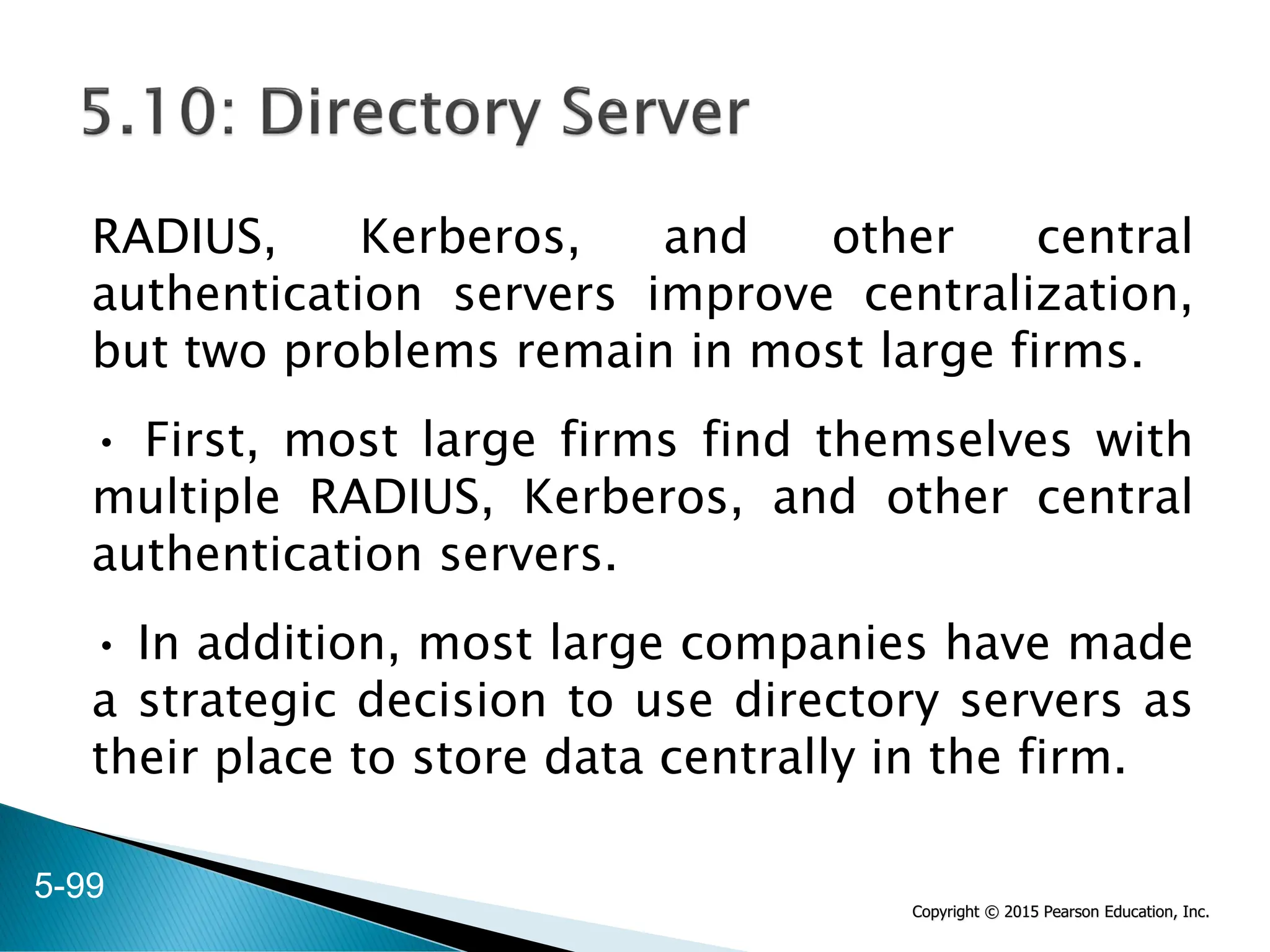 5.10: Directory Server

RADIUS, Kerberos, and other central authentication servers improve centralization, but two problems remain in most large firms.

• First, most large firms find themselves with multiple RADIUS, Kerberos, and other central authentication servers.

• In addition, most large companies have made a strategic decision to use directory servers as their place to store data centrally in the firm.

5-99

Copyright © 2015 Pearson Education, Inc.